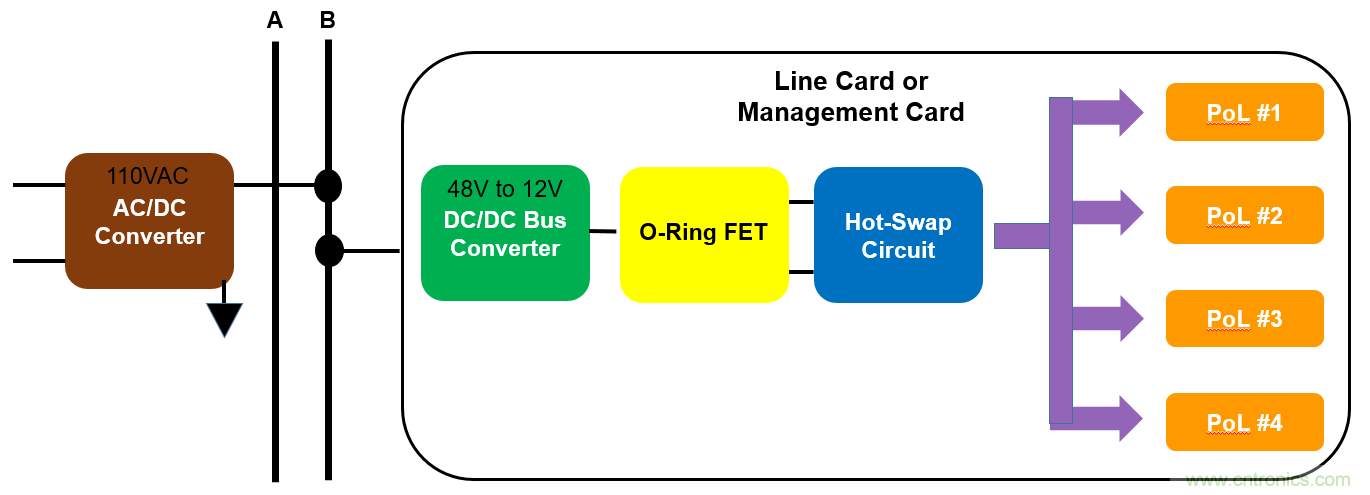 A B

110VAC
AC/DC
Converter

Line Card or
Management Card

48V to 12V
DC/DC Bus
Converter

O-Ring FET

Hot-Swap
Circuit

PoL #1

PoL #2

PoL #3

PoL #4

www.cntronics.com